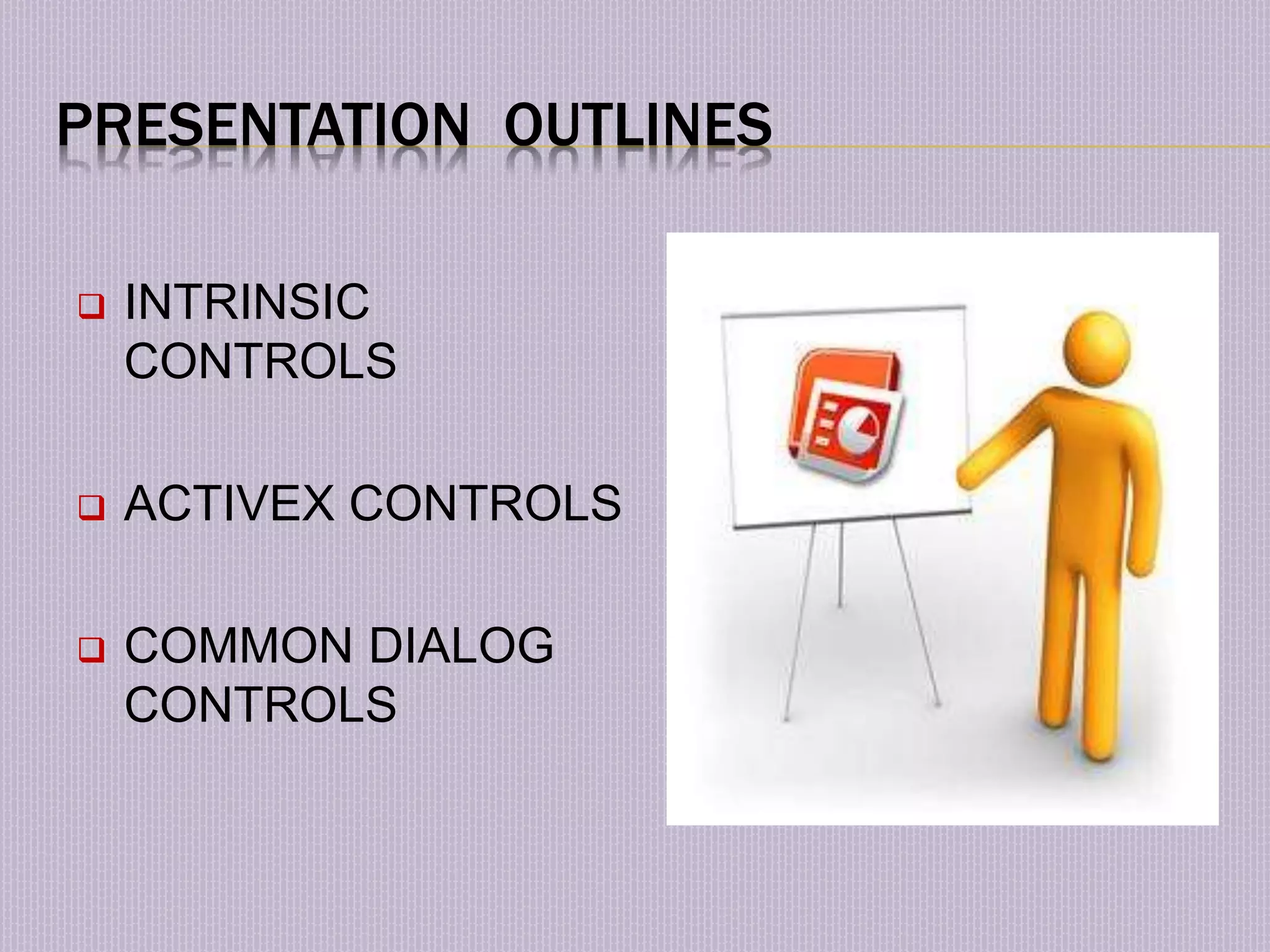 PRESENTATION OUTLINES

❑ INTRINSIC CONTROLS

❑ ACTIVEX CONTROLS

❑ COMMON DIALOG CONTROLS